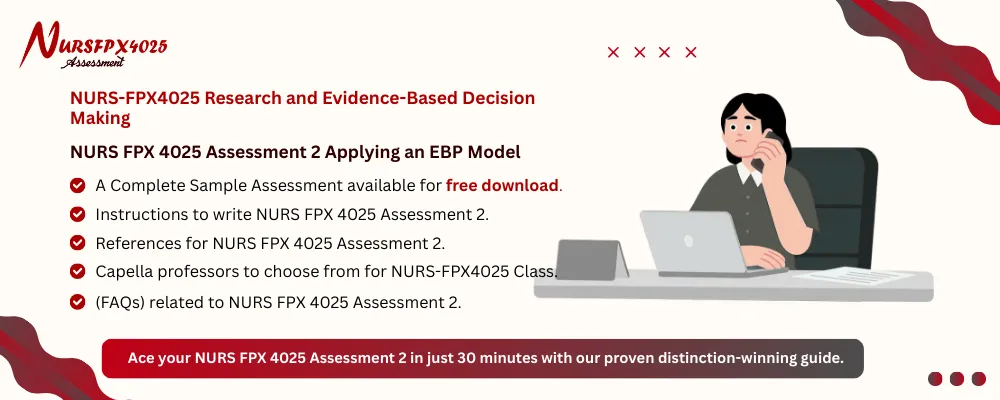 NURSFPX4025
Assessment

NURS-FPX4025 Research and Evidence-Based Decision Making

NURS FPX 4025 Assessment 2 Applying an EBP Model

A Complete Sample Assessment available for free download.

Instructions to write NURS FPX 4025 Assessment 2.

References for NURS FPX 4025 Assessment 2.

Capella professors to choose from for NURS-FPX4025 Class.

(FAQs) related to NURS FPX 4025 Assessment 2.

Ace your NURS FPX 4025 Assessment 2 in just 30 minutes with our proven distinction-winning guide.